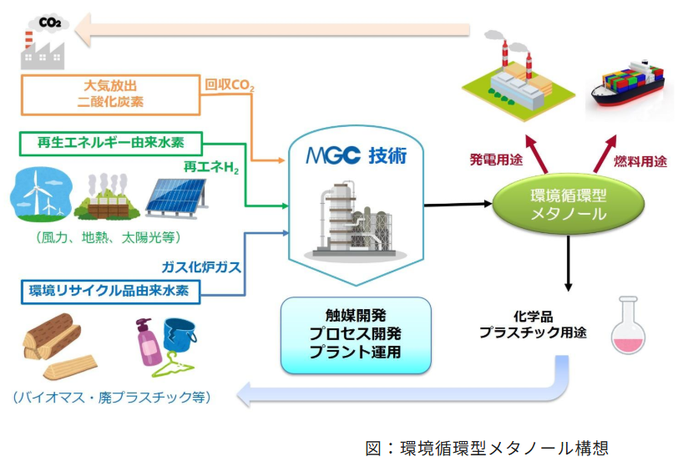 $CO_2$

大気放出
二酸化炭素

回収$CO_2$

再生エネルギー由来水素

再エネ$H_2$

（風力、地熱、太陽光等）

ガス化炉ガス

環境リサイクル品由来水素

（バイオマス・廃プラスチック等）

MGC 技術

触媒開発
プロセス開発
プラント運用

発電用途

燃料用途

環境循環型
メタノール

化学品
プラスチック用途

図：環境循環型メタノール構想